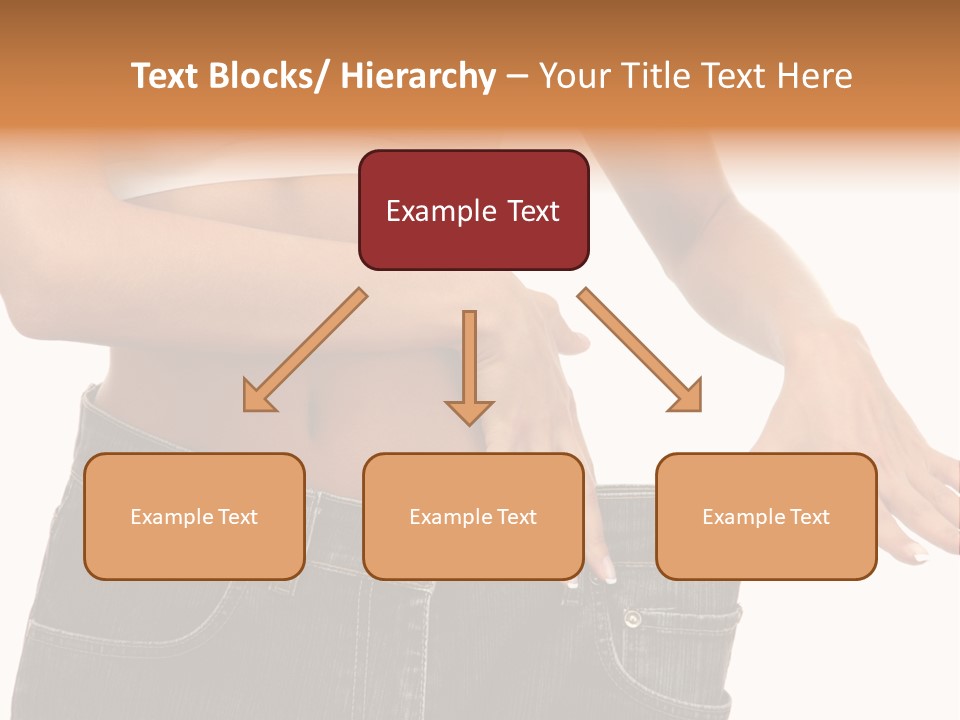 Text Blocks/ Hierarchy – Your Title Text Here

Example Text

Example Text

Example Text

Example Text